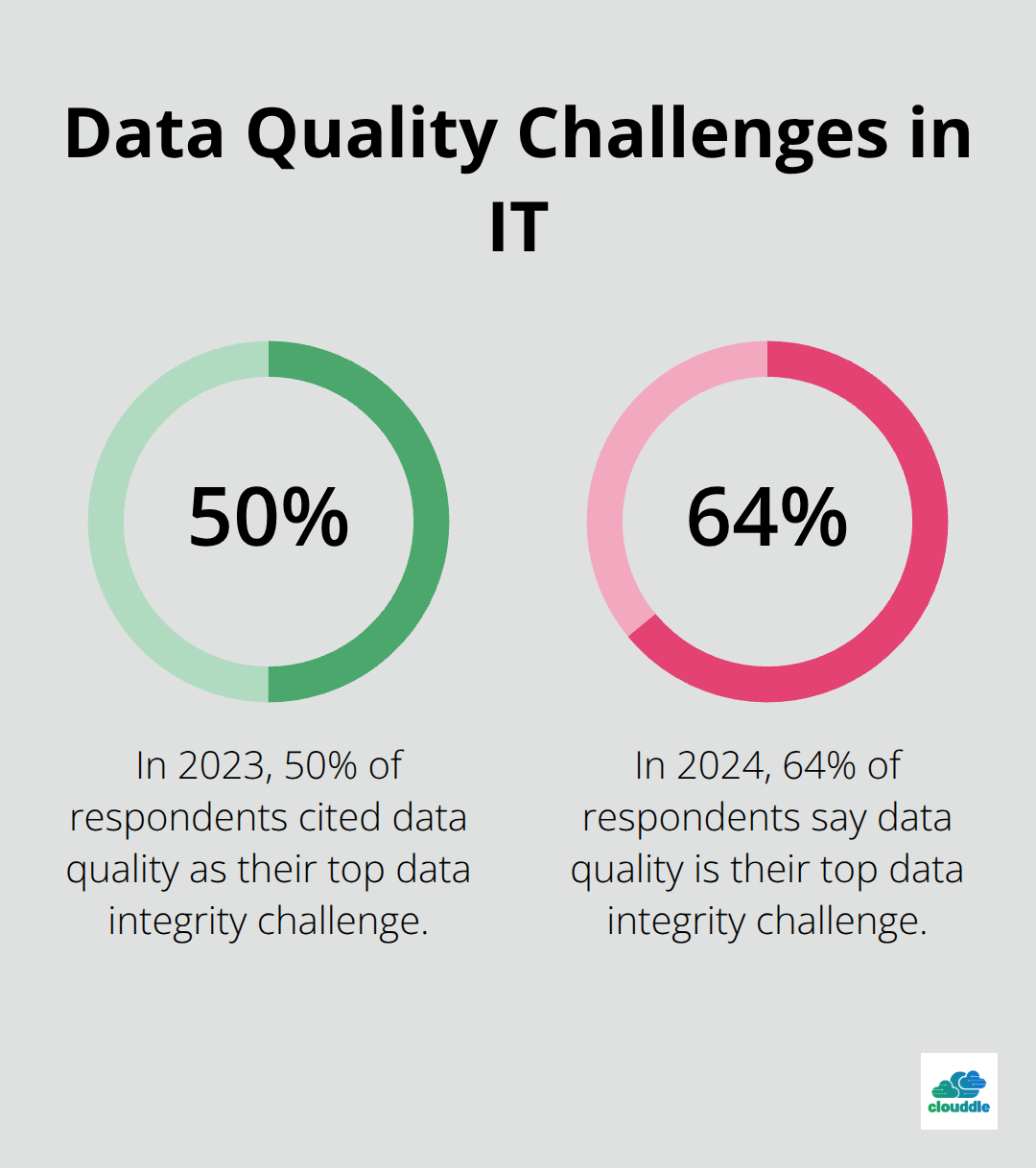 Data Quality Challenges in IT

50%

In 2023, 50% of respondents cited data quality as their top data integrity challenge.

64%

In 2024, 64% of respondents say data quality is their top data integrity challenge.

clouddle